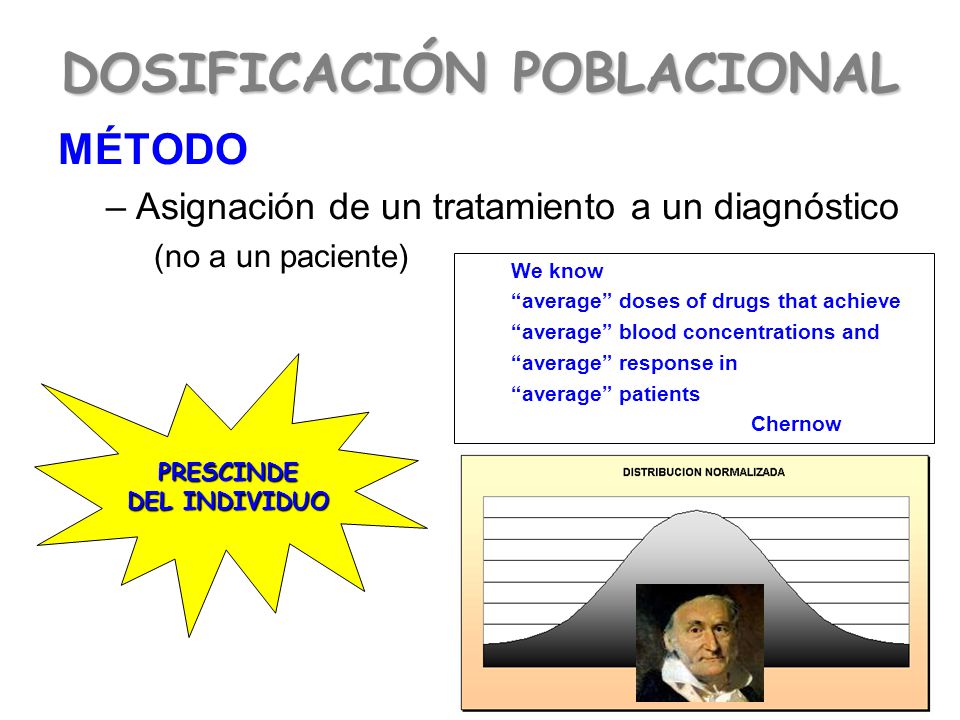 DOSIFICACIÓN POBLACIONAL

MÉTODO

– Asignación de un tratamiento a un diagnóstico (no a un paciente)

We know
“average” doses of drugs that achieve
“average” blood concentrations and
“average” response in
“average” patients
Chernow

PRESCINDE DEL INDIVIDUO

DISTRIBUCION NORMALIZADA